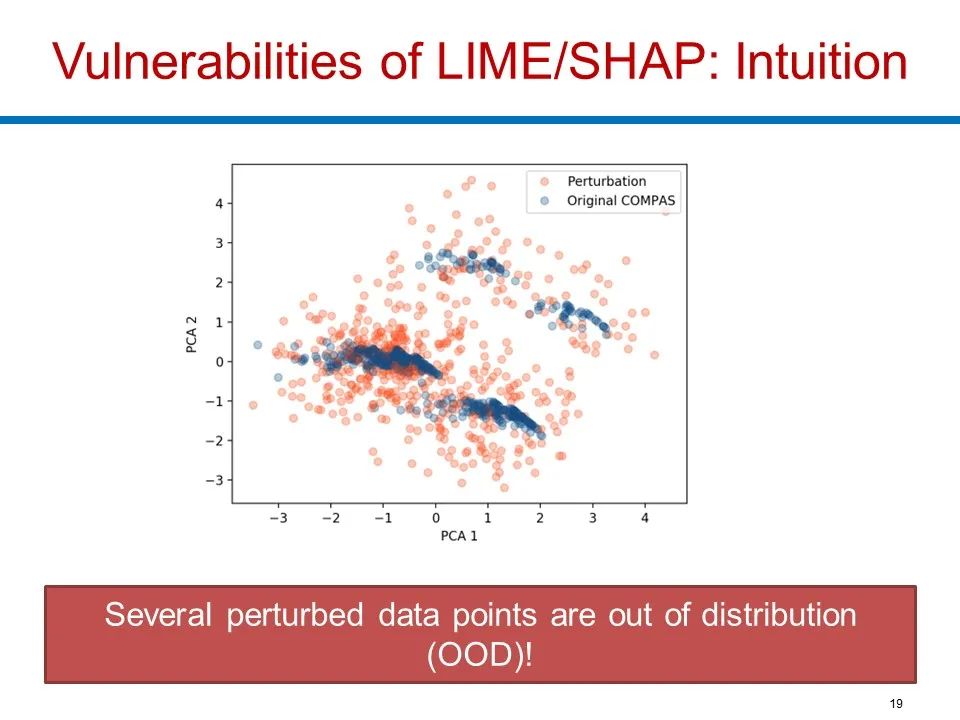 Vulnerabilities of LIME/SHAP: Intuition

Perturbation
Original COMPAS

4
3
2
1
0
−1
−2
−3

PCA 2

−3 −2 −1 0 1 2 3 4

PCA 1

Several perturbed data points are out of distribution (OOD)!

19